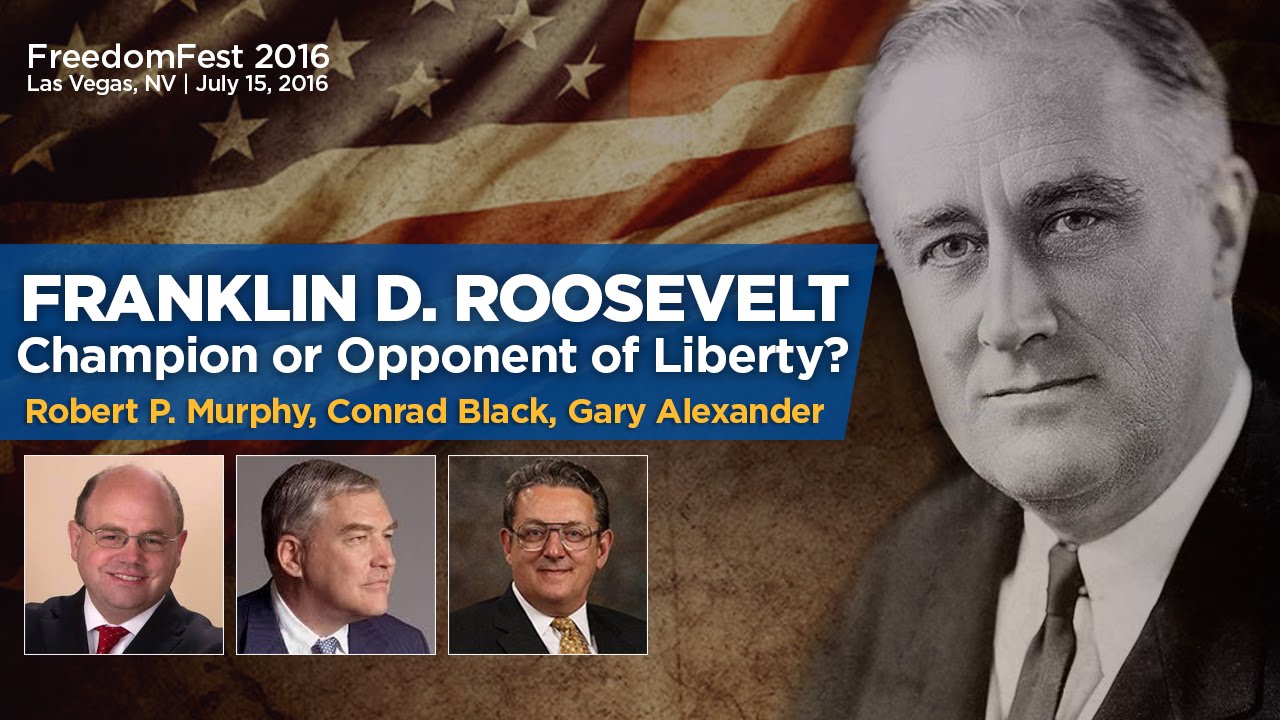 FreedomFest 2016
Las Vegas, NV | July 15, 2016

FRANKLIN D. ROOSEVELT
Champion or Opponent of Liberty?
Robert P. Murphy, Conrad Black, Gary Alexander